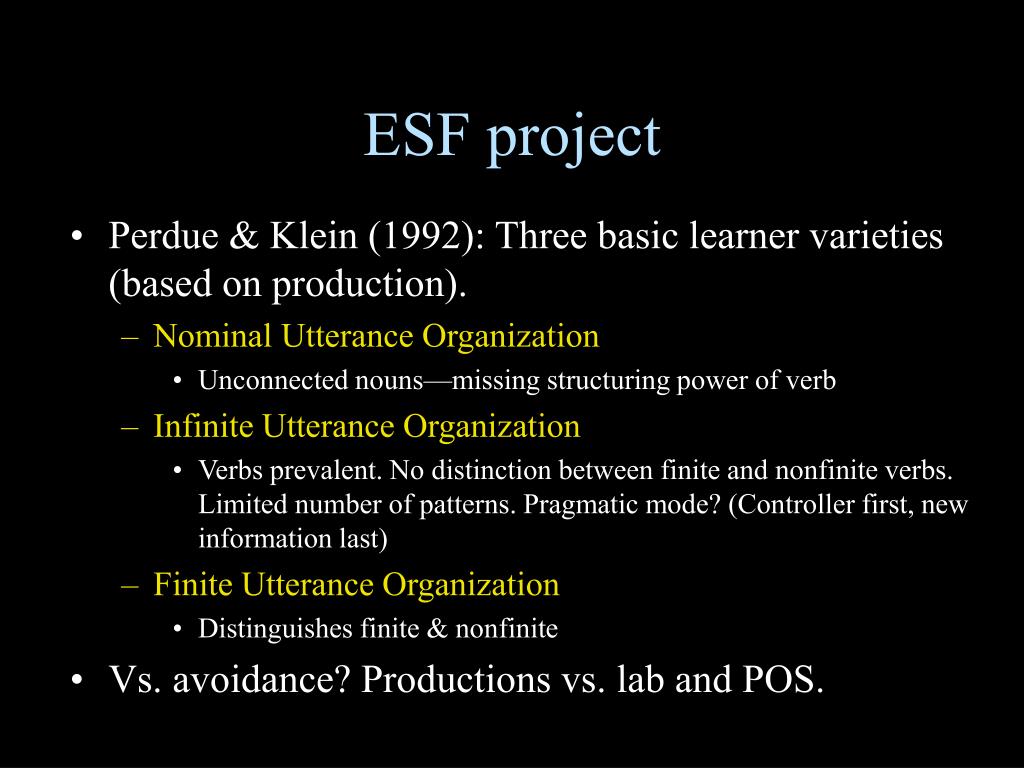 ESF project

• Perdue & Klein (1992): Three basic learner varieties (based on production).
  – Nominal Utterance Organization
    • Unconnected nouns—missing structuring power of verb
  – Infinite Utterance Organization
    • Verbs prevalent. No distinction between finite and nonfinite verbs. Limited number of patterns. Pragmatic mode? (Controller first, new information last)
  – Finite Utterance Organization
    • Distinguishes finite & nonfinite
• Vs. avoidance? Productions vs. lab and POS.